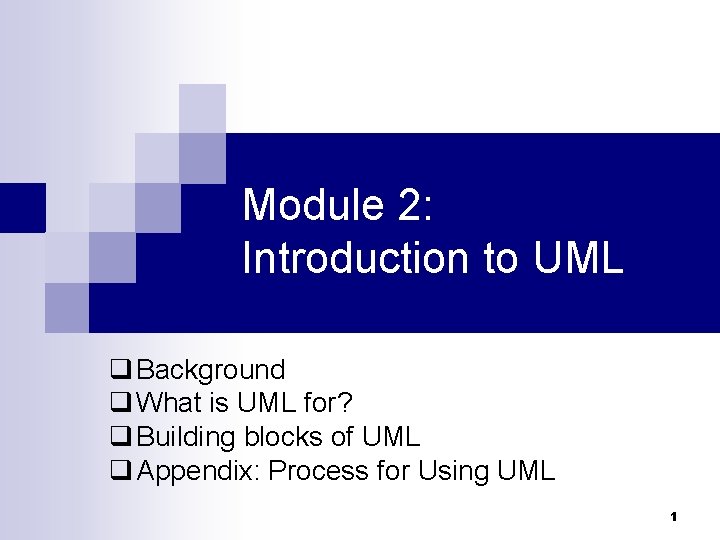 Module 2:
Introduction to UML

❑ Background
❑ What is UML for?
❑ Building blocks of UML
❑ Appendix: Process for Using UML

1